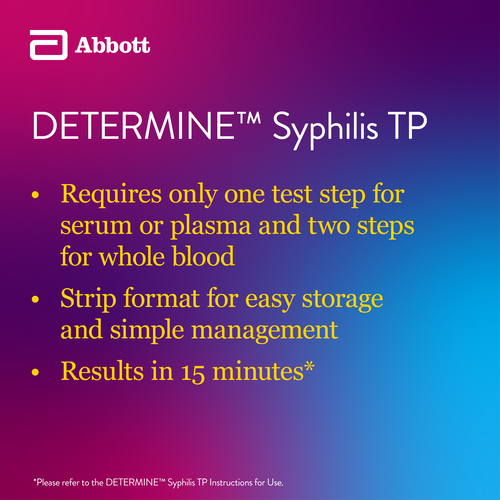 Abbott

DETERMINE™ Syphilis TP

• Requires only one test step for serum or plasma and two steps for whole blood

• Strip format for easy storage and simple management

• Results in 15 minutes*

*Please refer to the DETERMINE™ Syphilis TP Instructions for Use.